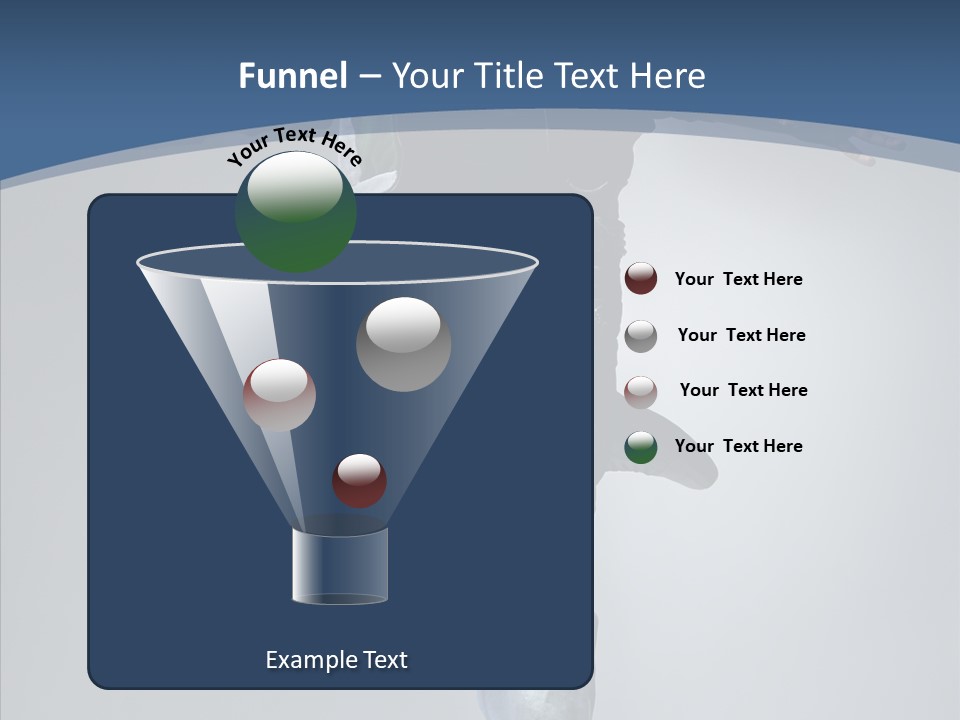 Funnel – Your Title Text Here

Your Text Here

Your Text Here

Your Text Here

Your Text Here

Your Text Here

Example Text